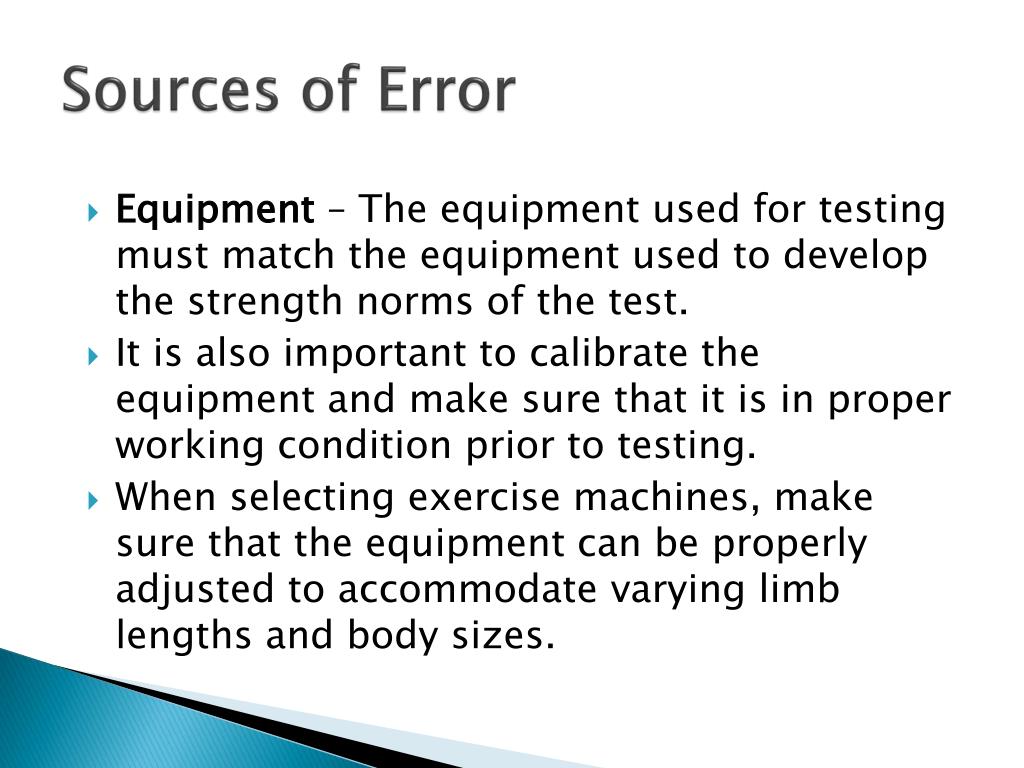 Sources of Error

Equipment – The equipment used for testing must match the equipment used to develop the strength norms of the test.

It is also important to calibrate the equipment and make sure that it is in proper working condition prior to testing.

When selecting exercise machines, make sure that the equipment can be properly adjusted to accommodate varying limb lengths and body sizes.